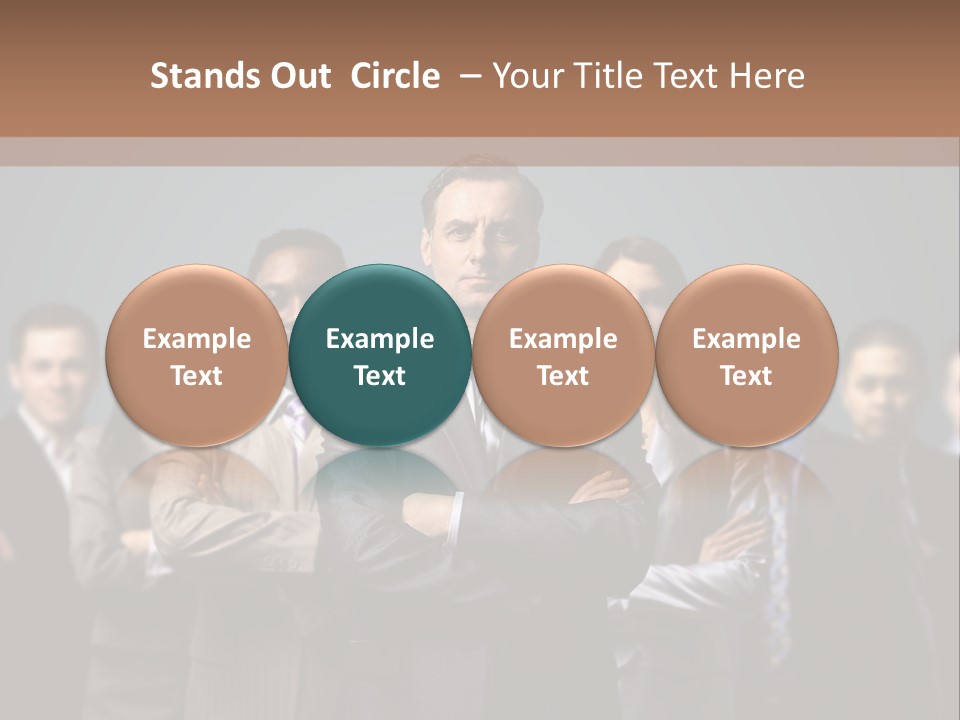 Stands Out  Circle – Your Title Text Here

Example Text

Example Text

Example Text

Example Text